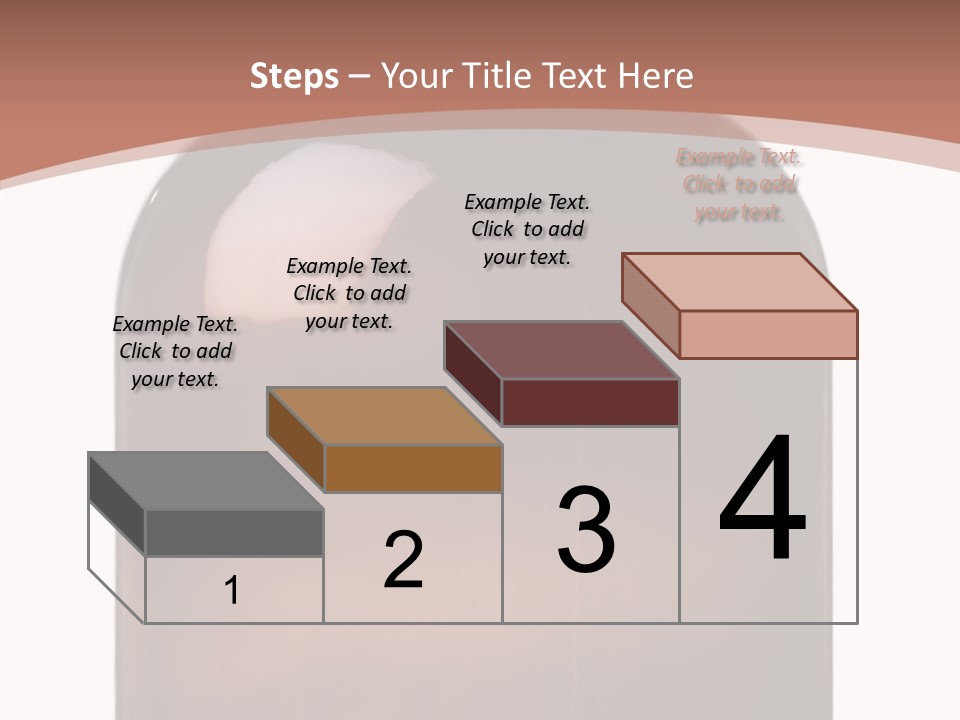 Steps – Your Title Text Here

Example Text. Click to add your text.

Example Text. Click to add your text.

Example Text. Click to add your text.

Example Text. Click to add your text.

1

2

3

4